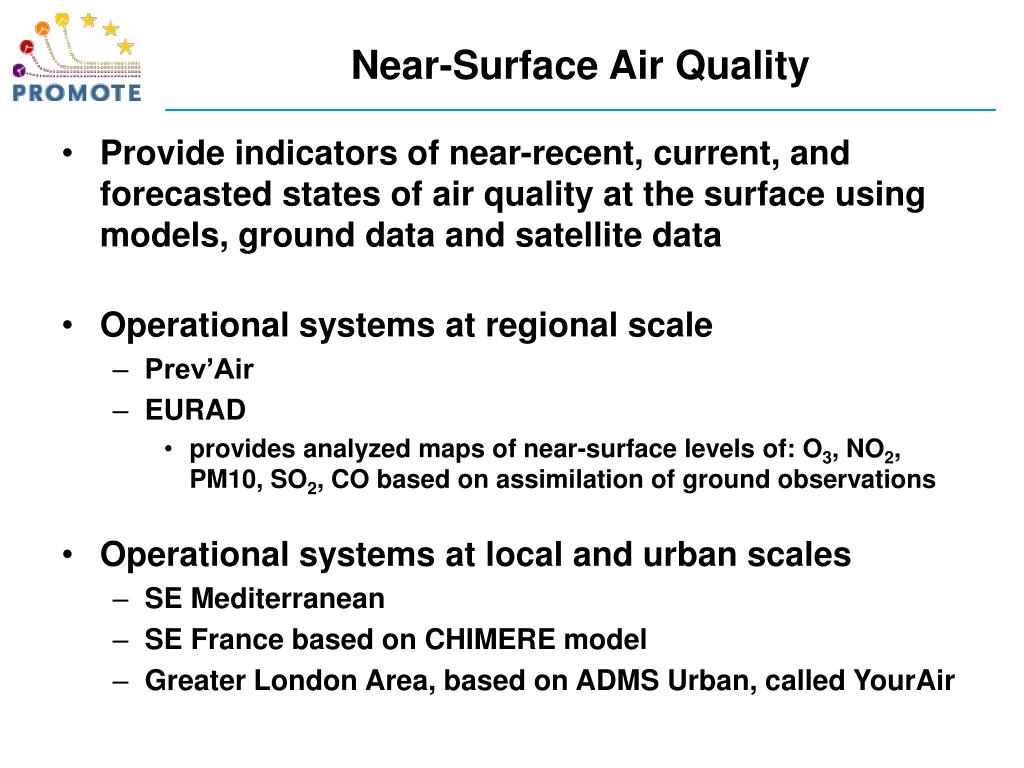 PROMOTE

Near-Surface Air Quality

• Provide indicators of near-recent, current, and forecasted states of air quality at the surface using models, ground data and satellite data

• Operational systems at regional scale
– Prev’Air
– EURAD
• provides analyzed maps of near-surface levels of: $O_3$, $NO_2$, PM10, $SO_2$, CO based on assimilation of ground observations

• Operational systems at local and urban scales
– SE Mediterranean
– SE France based on CHIMERE model
– Greater London Area, based on ADMS Urban, called YourAir